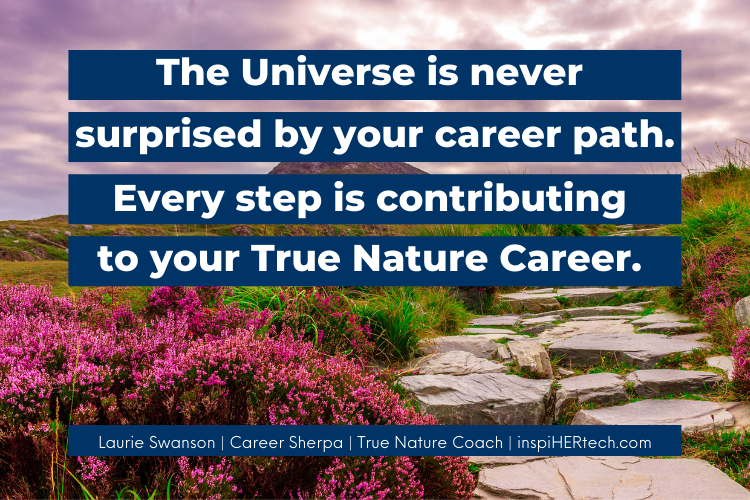 The Universe is never surprised by your career path. Every step is contributing to your True Nature Career.

Laurie Swanson | Career Sherpa | True Nature Coach | inspiHERtech.com